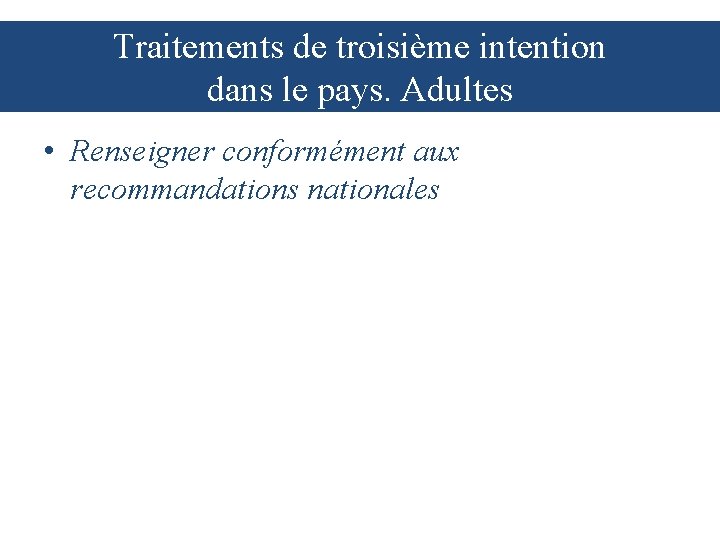 Traitements de troisième intention dans le pays. Adultes

• Renseigner conformément aux recommandations nationales